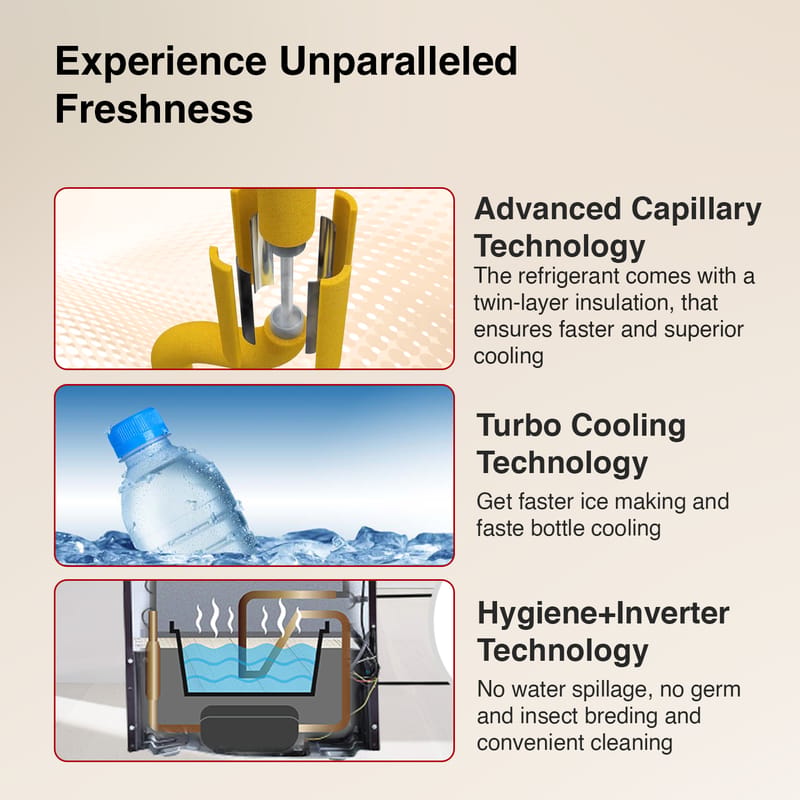 Experience Unparalleled Freshness

Advanced Capillary Technology
The refrigerant comes with a twin-layer insulation, that ensures faster and superior cooling

Turbo Cooling Technology
Get faster ice making and faste bottle cooling

Hygiene+Inverter Technology
No water spillage, no germ and insect breding and convenient cleaning